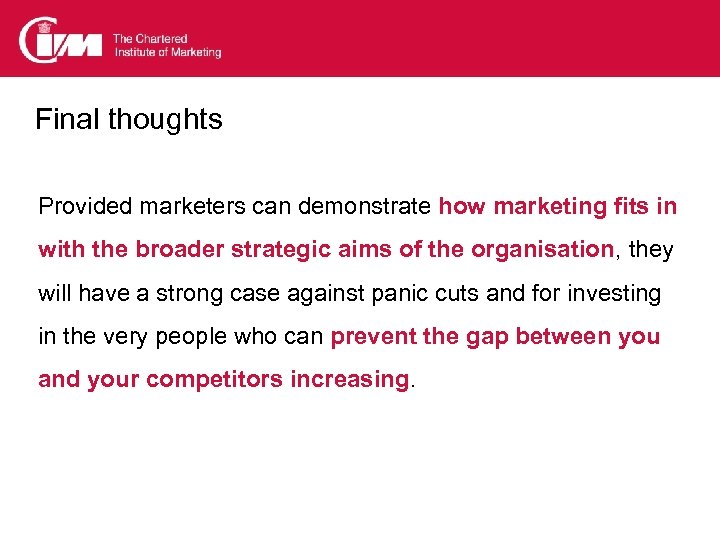 CIM The Chartered Institute of Marketing

Final thoughts

Provided marketers can demonstrate how marketing fits in with the broader strategic aims of the organisation, they will have a strong case against panic cuts and for investing in the very people who can prevent the gap between you and your competitors increasing.